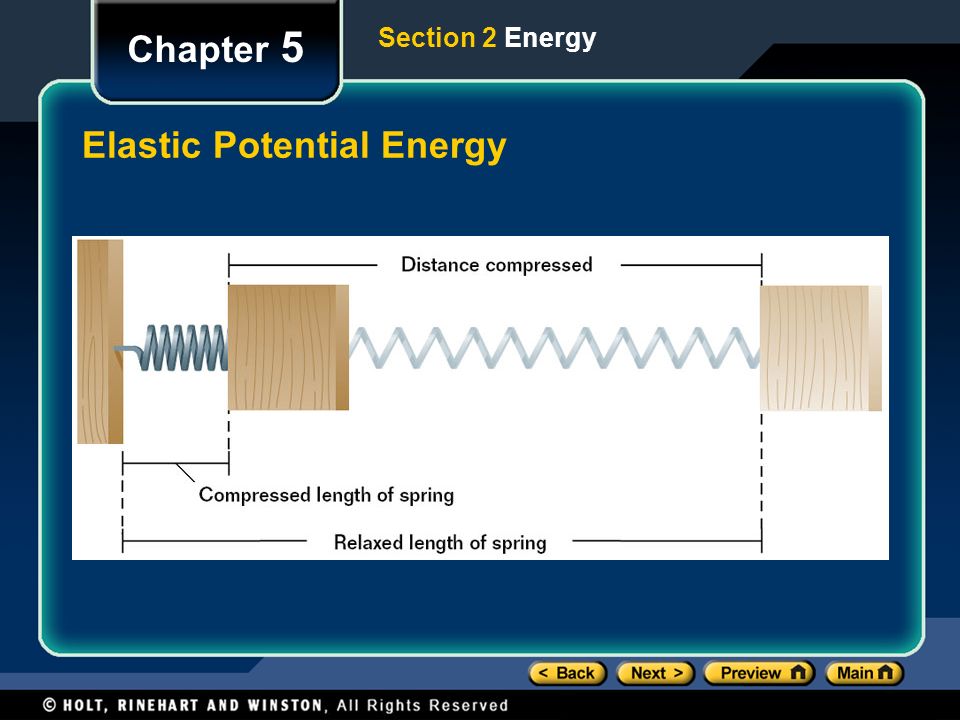 Chapter 5

Section 2 Energy

Elastic Potential Energy

Distance compressed

Compressed length of spring

Relaxed length of spring

< Back  Next >  Preview  Main

© HOLT, RINEHART AND WINSTON, All Rights Reserved